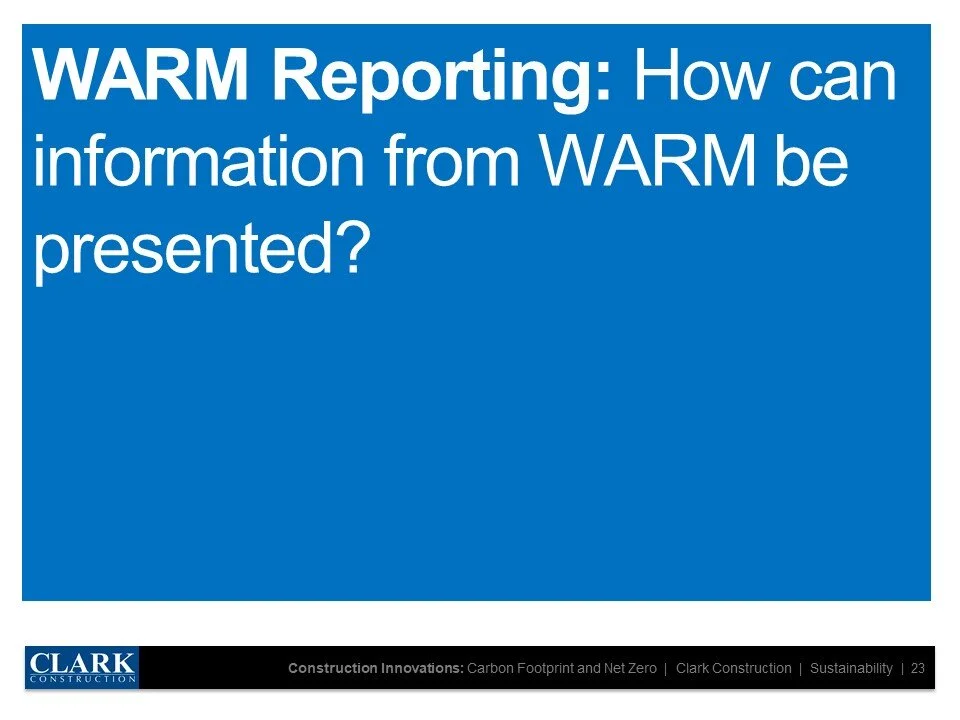 WARM Reporting: How can information from WARM be presented?

CLARK CONSTRUCTION

Construction Innovations: Carbon Footprint and Net Zero | Clark Construction | Sustainability | 23